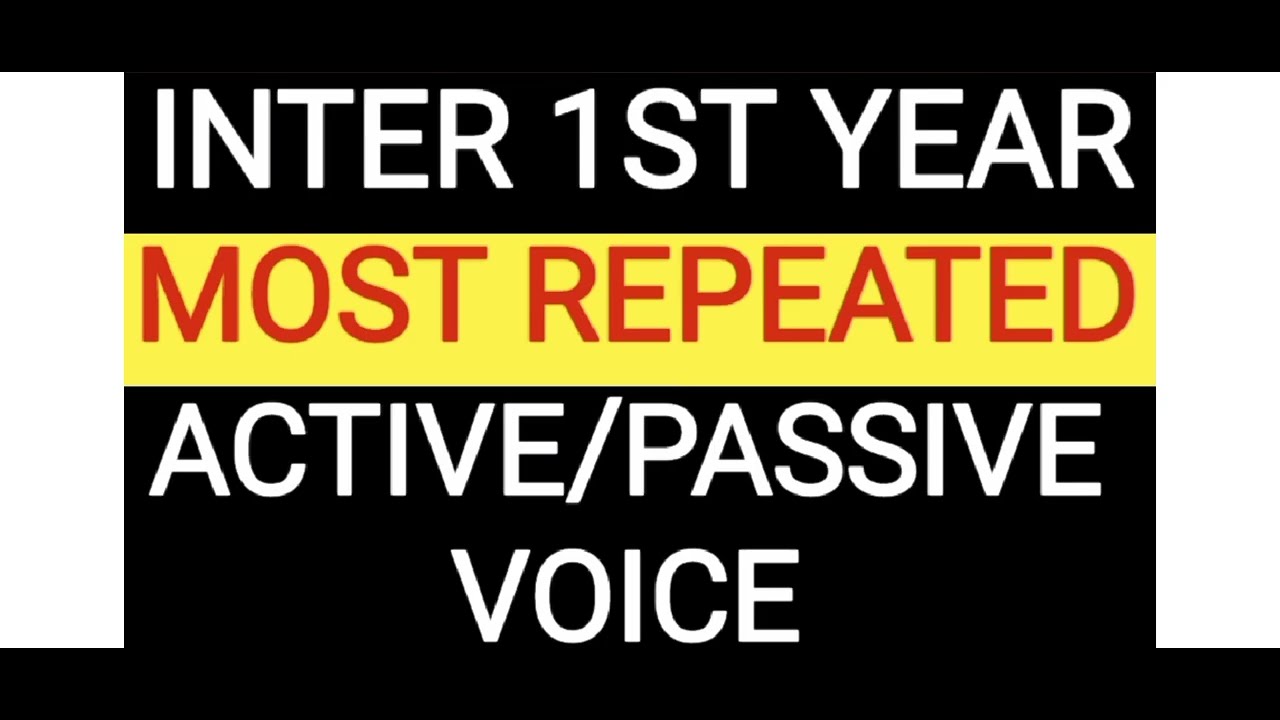 INTER 1ST YEAR

MOST REPEATED

ACTIVE/PASSIVE VOICE